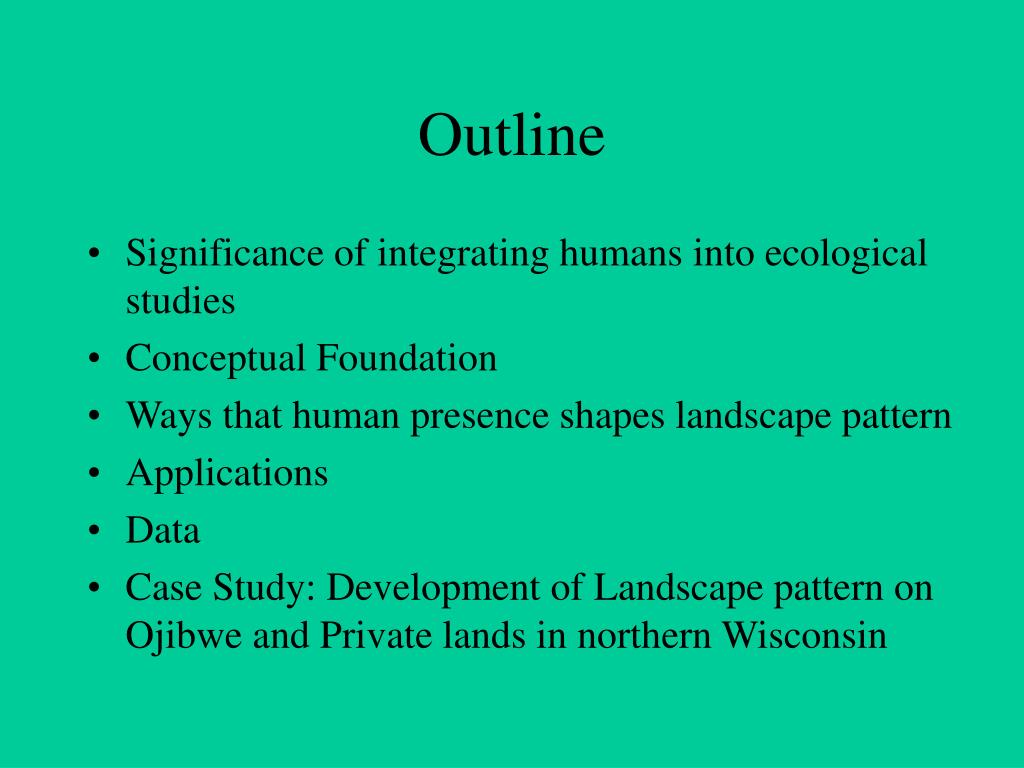 Outline

• Significance of integrating humans into ecological studies
• Conceptual Foundation
• Ways that human presence shapes landscape pattern
• Applications
• Data
• Case Study: Development of Landscape pattern on Ojibwe and Private lands in northern Wisconsin